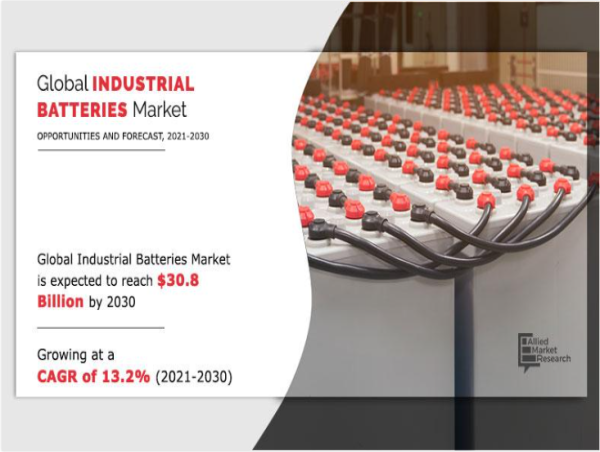 Global INDUSTRIAL BATTERIES Market

OPPORTUNITIES AND FORECAST, 2021-2030

Global Industrial Batteries Market is expected to reach $30.8 Billion by 2030

Growing at a CAGR of 13.2% (2021-2030)

Allied Market Research